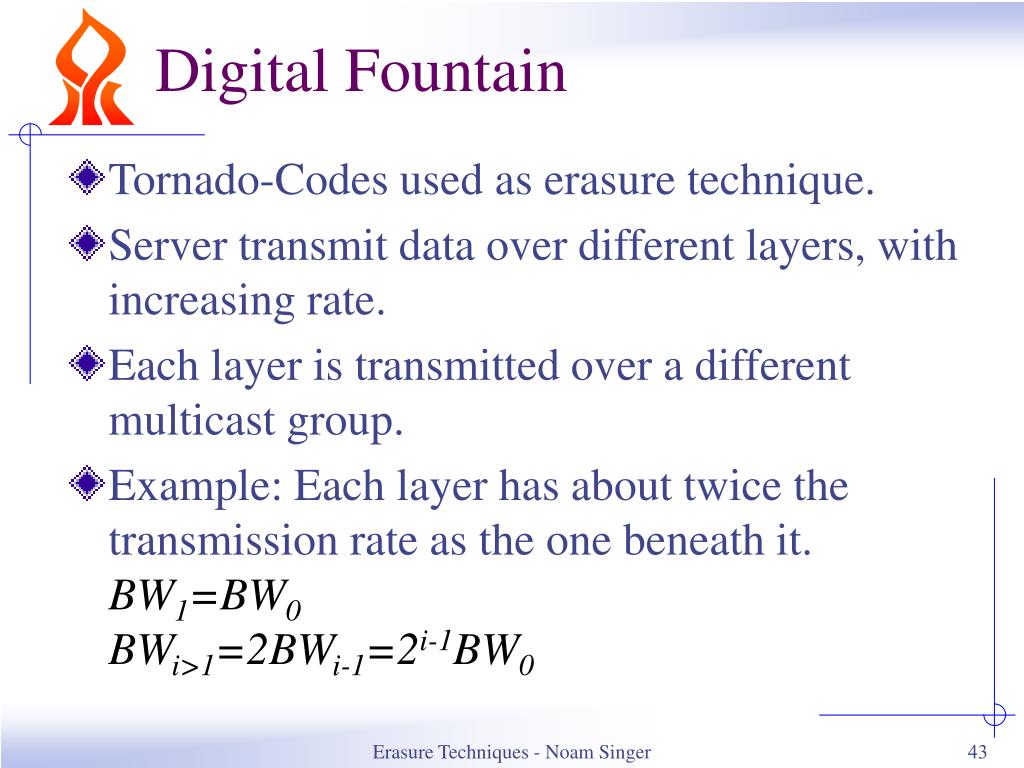 Digital Fountain

Tornado-Codes used as erasure technique.

Server transmit data over different layers, with increasing rate.

Each layer is transmitted over a different multicast group.

Example: Each layer has about twice the transmission rate as the one beneath it.
$BW_1=BW_0$
$BW_{i>1}=2BW_{i-1}=2^{i-1}BW_0$

Erasure Techniques - Noam Singer

43